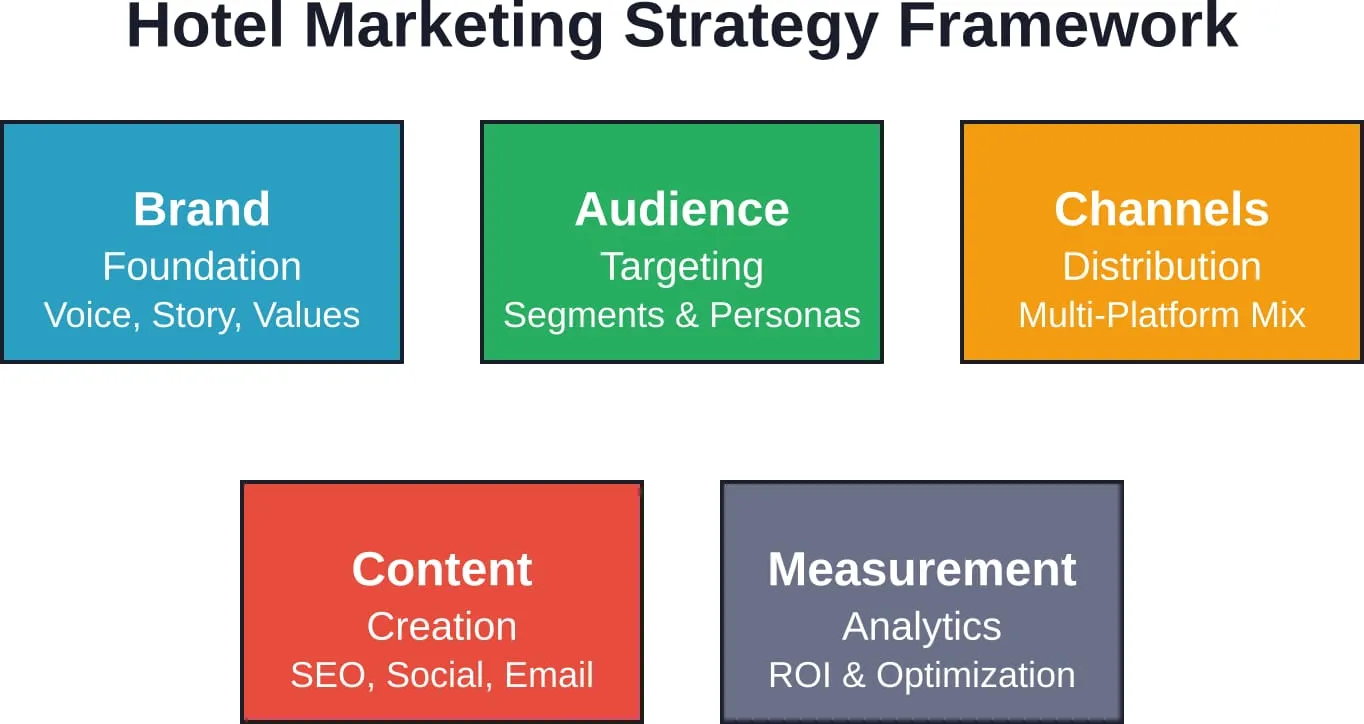 Hotel Marketing Strategy Framework

Brand
Foundation
Voice, Story, Values

Audience
Targeting
Segments & Personas

Channels
Distribution
Multi-Platform Mix

Content
Creation
SEO, Social, Email

Measurement
Analytics
ROI & Optimization